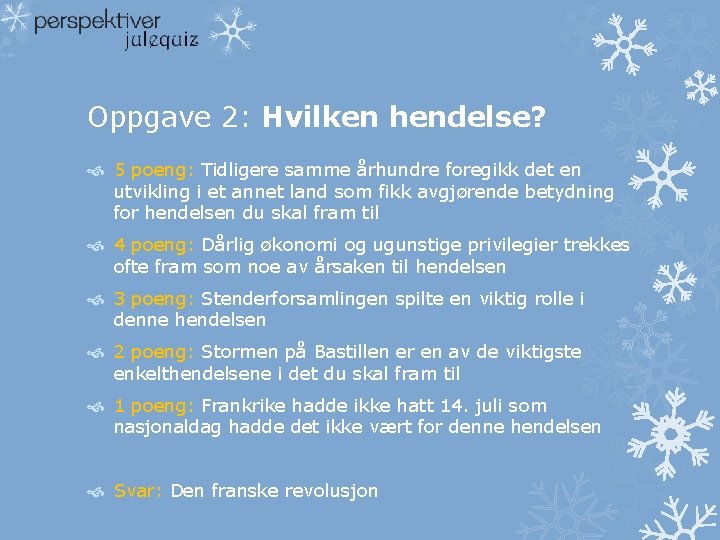 perspektiver julequiz

Oppgave 2: Hvilken hendelse?

5 poeng: Tidligere samme århundre foregikk det en utvikling i et annet land som fikk avgjørende betydning for hendelsen du skal fram til

4 poeng: Dårlig økonomi og ugunstige privilegier trekkes ofte fram som noe av årsaken til hendelsen

3 poeng: Stenderforsamlingen spilte en viktig rolle i denne hendelsen

2 poeng: Stormen på Bastillen er en av de viktigste enkelthendelsene i det du skal fram til

1 poeng: Frankrike hadde ikke hatt 14. juli som nasjonaldag hadde det ikke vært for denne hendelsen

Svar: Den franske revolusjon